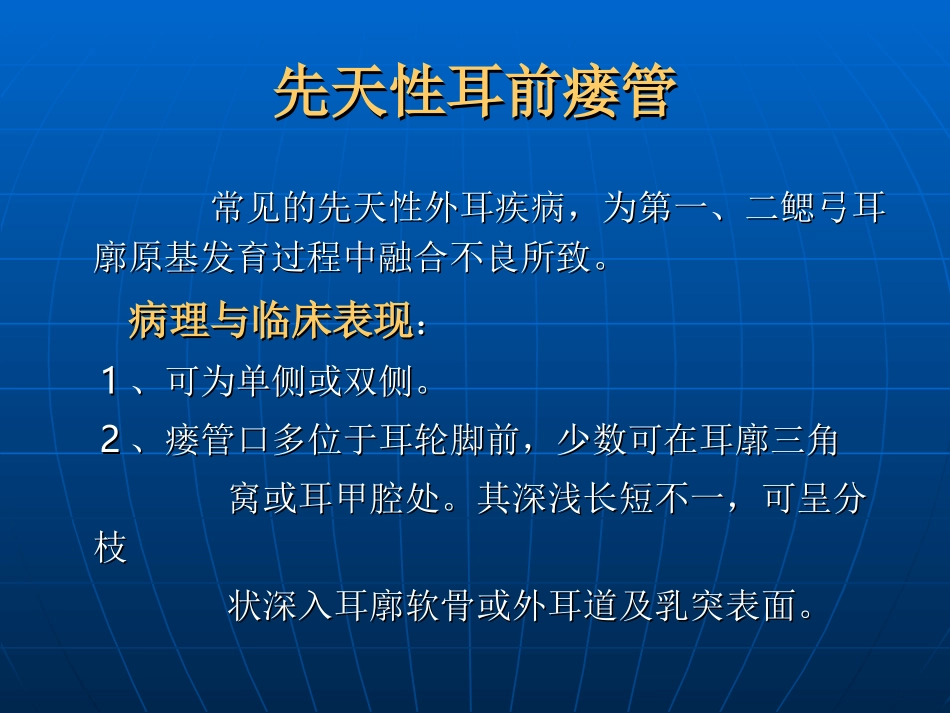 先天性耳前瘘管

常见的先天性外耳疾病，为第一、二鳃弓耳廓原基发育过程中融合不良所致。

病理与临床表现：

1、可为单侧或双侧。

2、瘘管口多位于耳轮脚前，少数可在耳廓三角窝或耳甲腔处。其深浅长短不一，可呈分枝状深入耳廓软骨或外耳道及乳突表面。